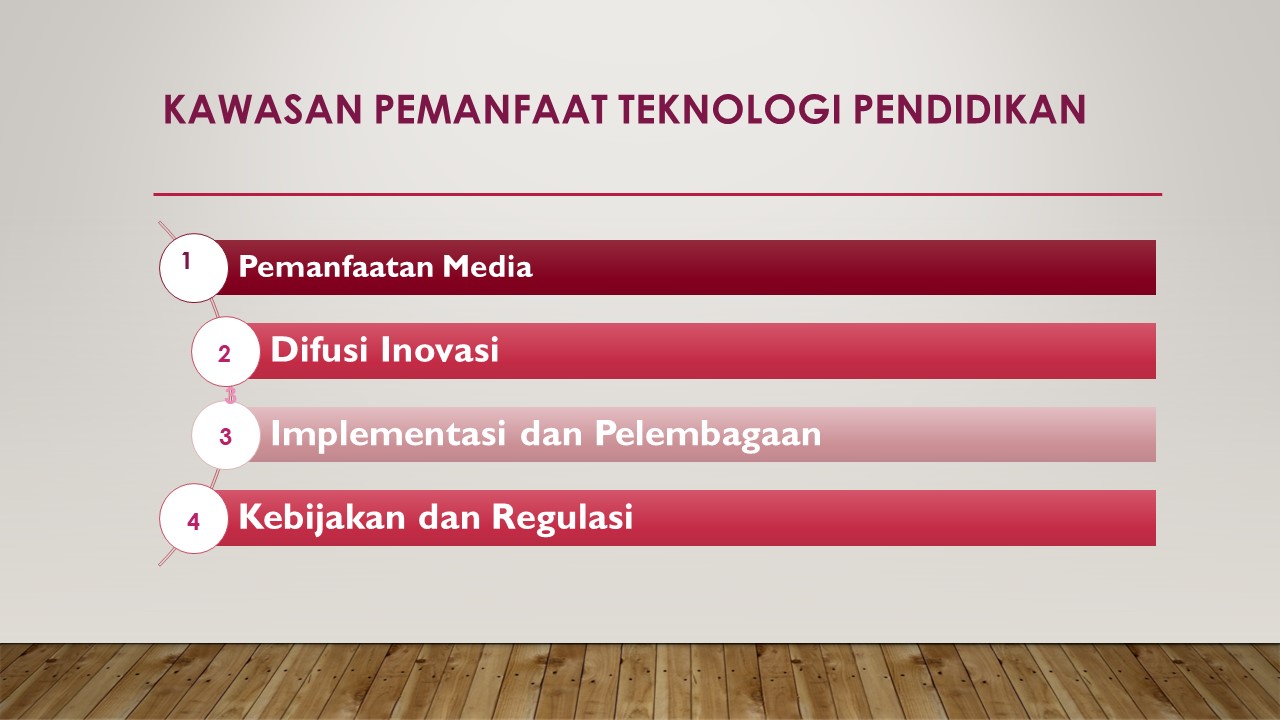 KAWASAN PEMANFAAT TEKNOLOGI PENDIDIKAN

1 Pemanfaatan Media

2 Difusi Inovasi

3 Implementasi dan Pelembagaan

4 Kebijakan dan Regulasi